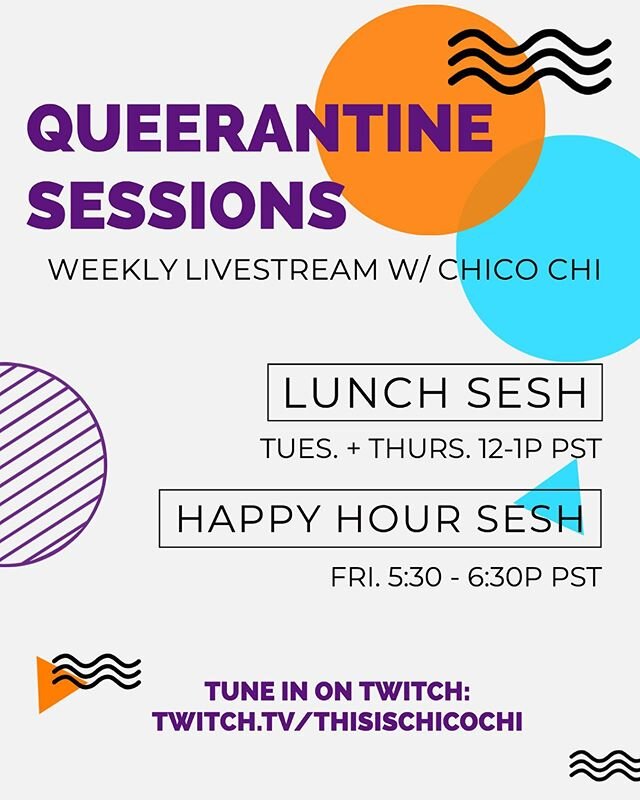 QUEERANTINE SESSIONS

WEEKLY LIVESTREAM W/ CHICO CHI

LUNCH SESH

TUES. + THURS. 12-1P PST

HAPPY HOUR SESH

FRI. 5:30 - 6:30P PST

TUNE IN ON TWITCH:
TWITCH.TV/THISISCHICOCHI